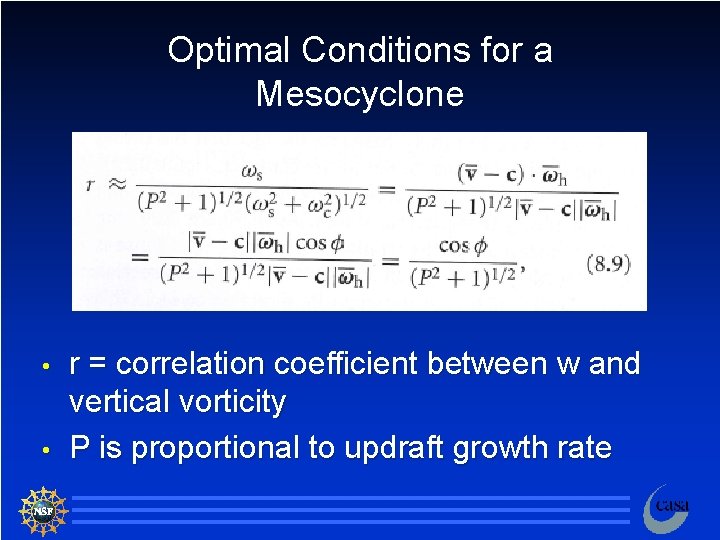 Optimal Conditions for a Mesocyclone

$r \approx \frac{\omega_s}{(P^2+1)^{1/2}(\omega_s^2+\omega_c^2)^{1/2}} = \frac{(\overline{\mathbf{v}}-\mathbf{c})\cdot\overline{\boldsymbol{\omega}}_h}{(P^2+1)^{1/2}|\overline{\mathbf{v}}-\mathbf{c}||\overline{\boldsymbol{\omega}}_h|}$
$= \frac{|\overline{\mathbf{v}}-\mathbf{c}||\overline{\boldsymbol{\omega}}_h|\cos\phi}{(P^2+1)^{1/2}|\overline{\mathbf{v}}-\mathbf{c}||\overline{\boldsymbol{\omega}}_h|} = \frac{\cos\phi}{(P^2+1)^{1/2}},$ (8.9)

• r = correlation coefficient between w and vertical vorticity
• P is proportional to updraft growth rate

NSF

casa